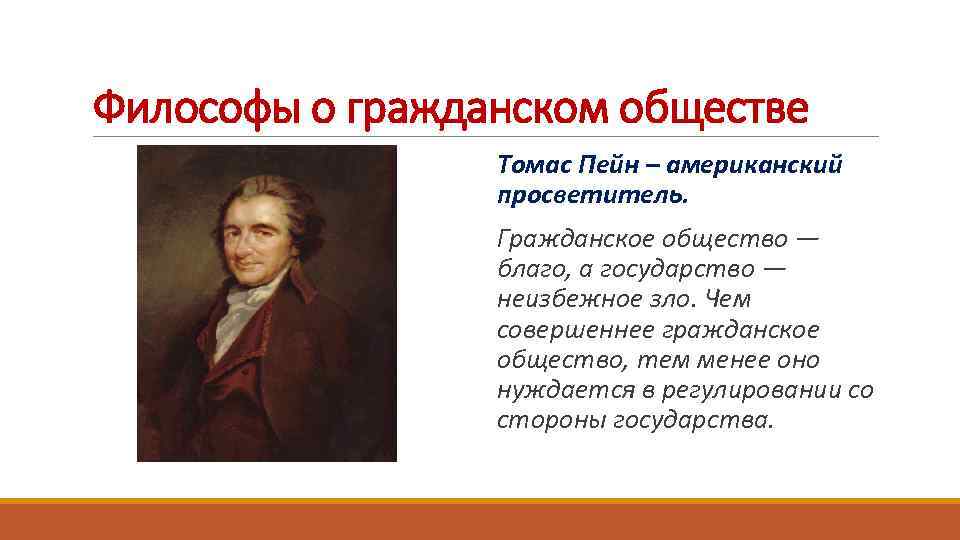 Философы о гражданском обществе

Томас Пейн – американский просветитель.

Гражданское общество — благо, а государство — неизбежное зло. Чем совершеннее гражданское общество, тем менее оно нуждается в регулировании со стороны государства.